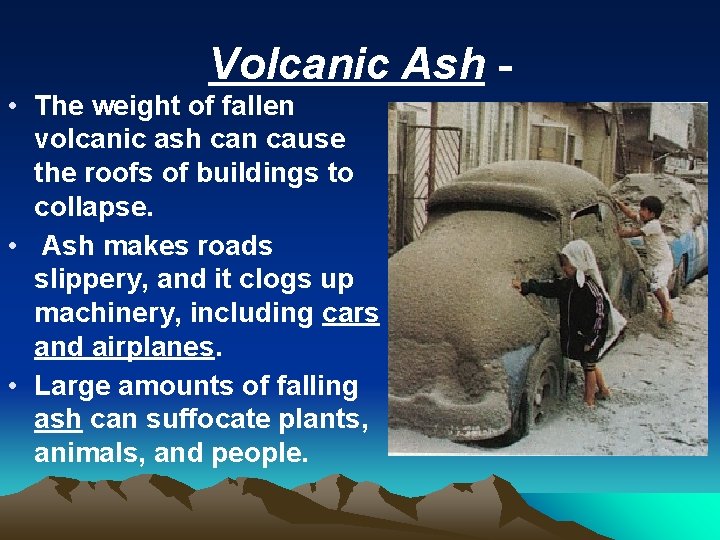 Volcanic Ash -

• The weight of fallen volcanic ash can cause the roofs of buildings to collapse.

• Ash makes roads slippery, and it clogs up machinery, including cars and airplanes.

• Large amounts of falling ash can suffocate plants, animals, and people.